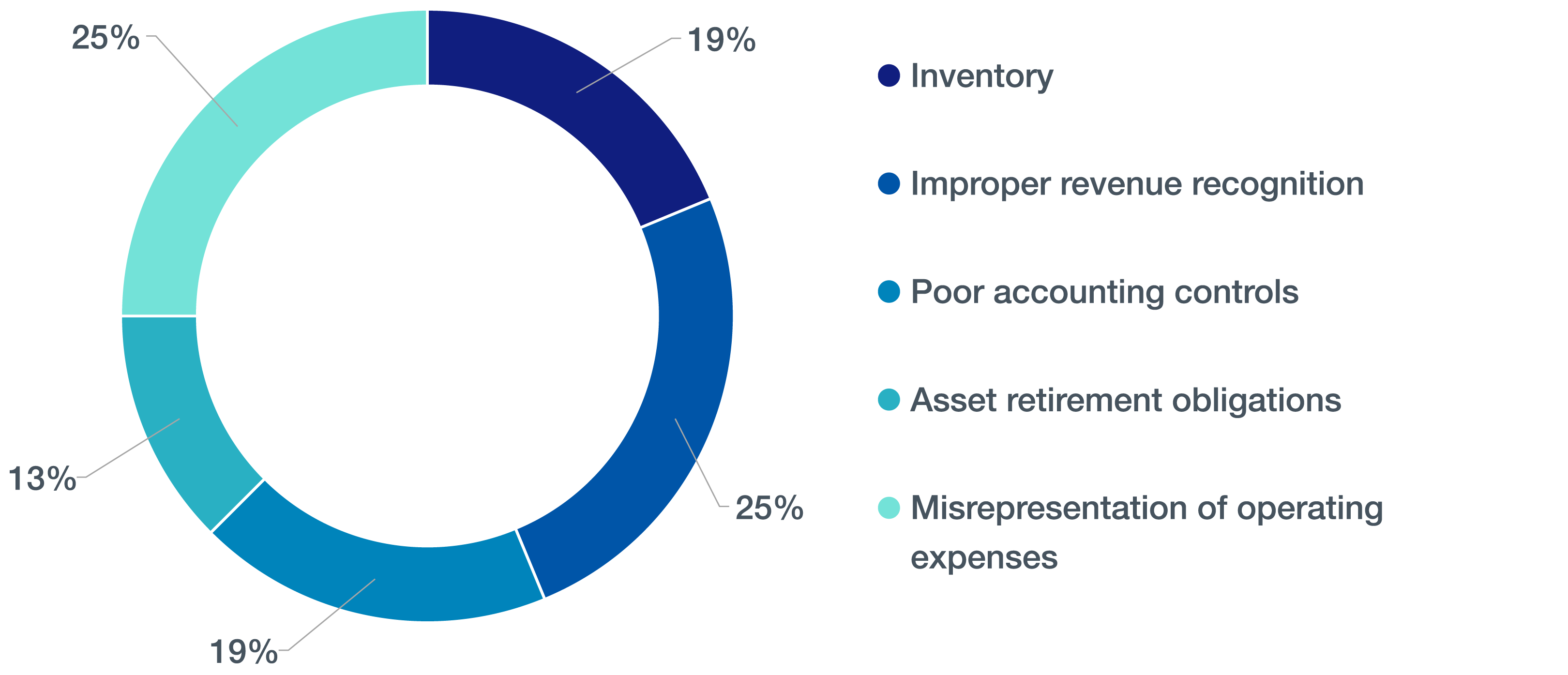 25%

19%

25%

19%

13%

Inventory

Improper revenue recognition

Poor accounting controls

Asset retirement obligations

Misrepresentation of operating expenses